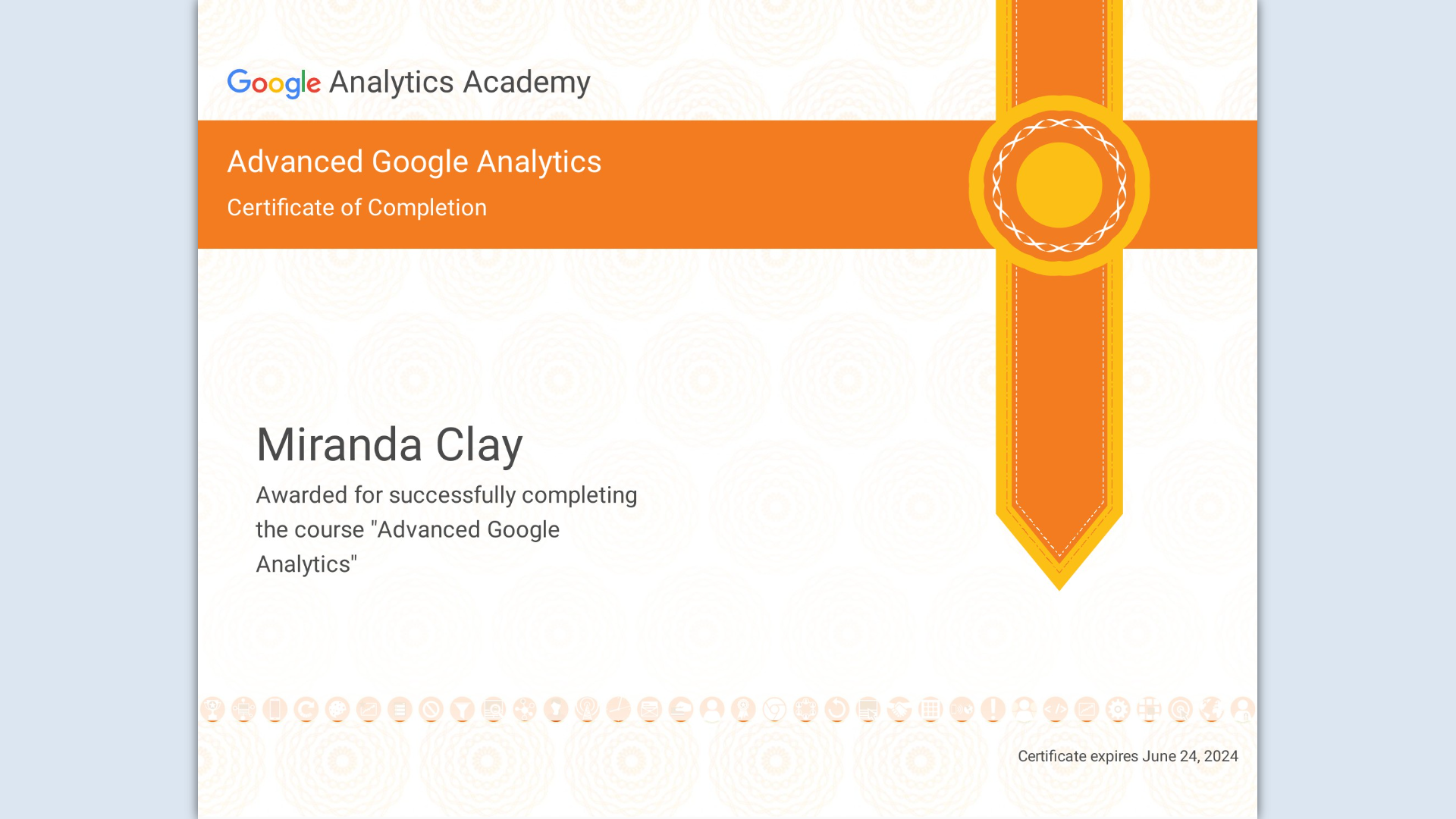 Google Analytics Academy

Advanced Google Analytics

Certificate of Completion

Miranda Clay

Awarded for successfully completing the course "Advanced Google Analytics"

Certificate expires June 24, 2024